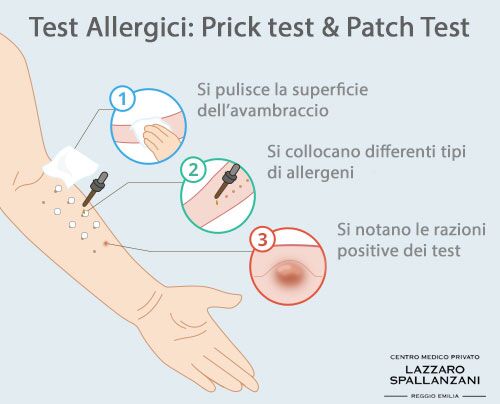 Test Allergici: Prick test & Patch Test

1

Si pulisce la superficie dell'avambraccio

2

Si collocano differenti tipi di allergeni

3

Si notano le razioni positive dei test

CENTRO MEDICO PRIVATO
LAZZARO SPALLANZANI
REGGIO EMILIA